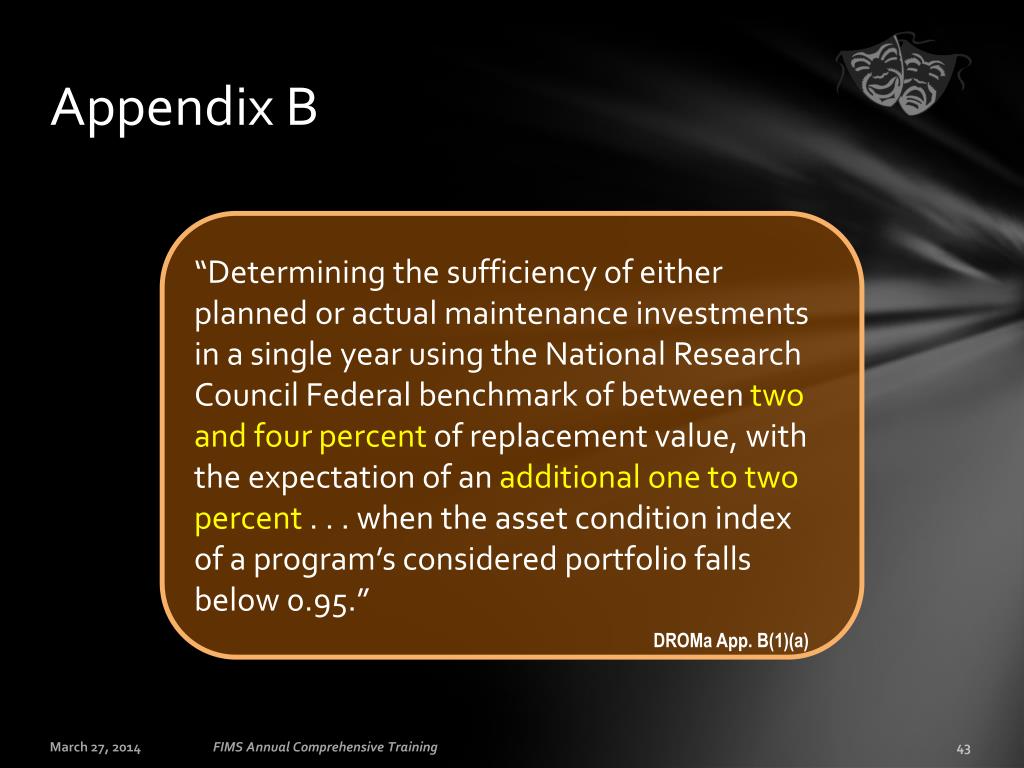 Appendix B

“Determining the sufficiency of either planned or actual maintenance investments in a single year using the National Research Council Federal benchmark of between two and four percent of replacement value, with the expectation of an additional one to two percent . . . when the asset condition index of a program’s considered portfolio falls below 0.95.”

DROMa App. B(1)(a)

March 27, 2014

FIMS Annual Comprehensive Training

43